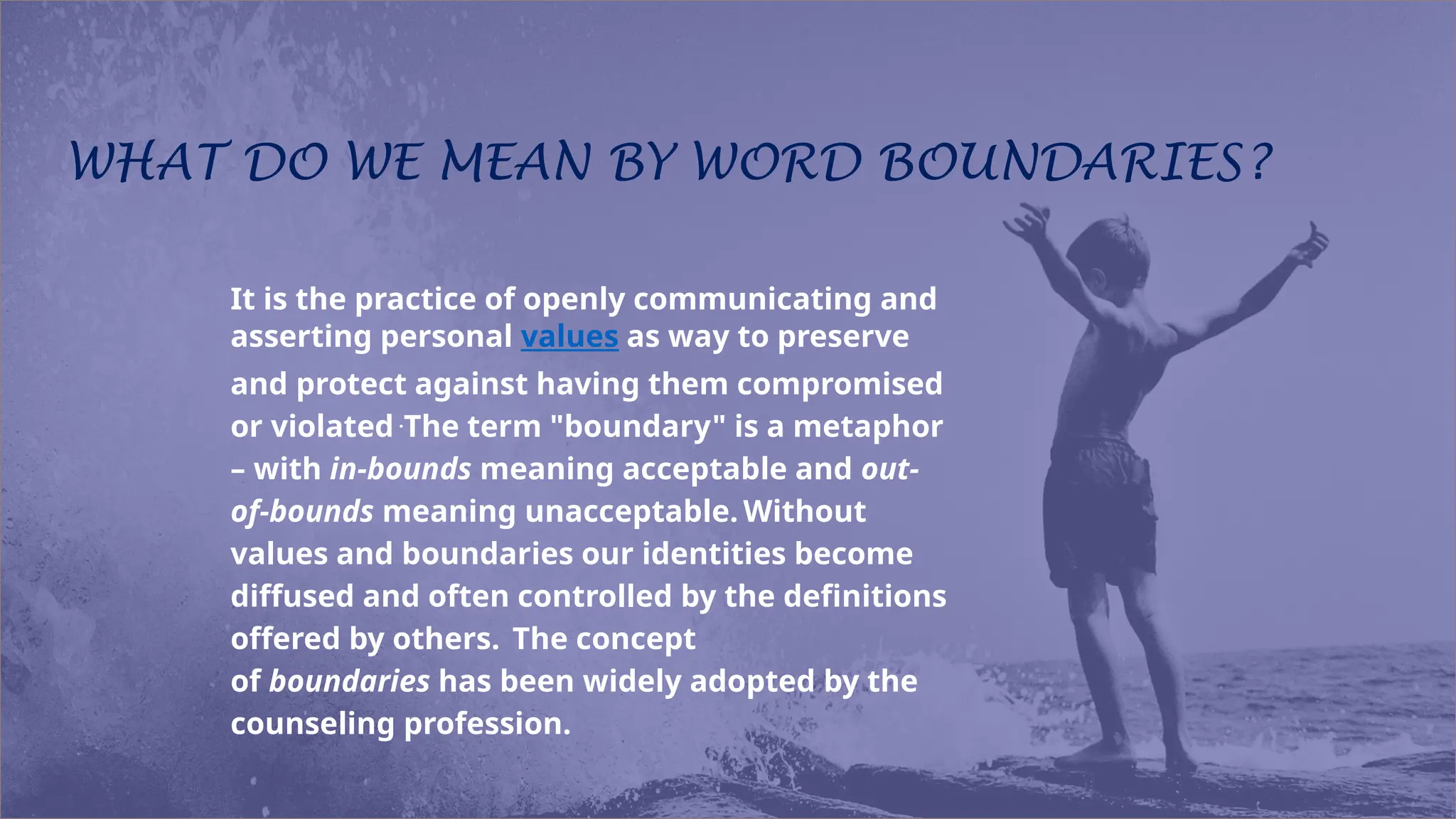 WHAT DO WE MEAN BY WORD BOUNDARIES?

It is the practice of openly communicating and asserting personal values as way to preserve and protect against having them compromised or violated. The term "boundary" is a metaphor – with in-bounds meaning acceptable and out-of-bounds meaning unacceptable. Without values and boundaries our identities become diffused and often controlled by the definitions offered by others. The concept of boundaries has been widely adopted by the counseling profession.